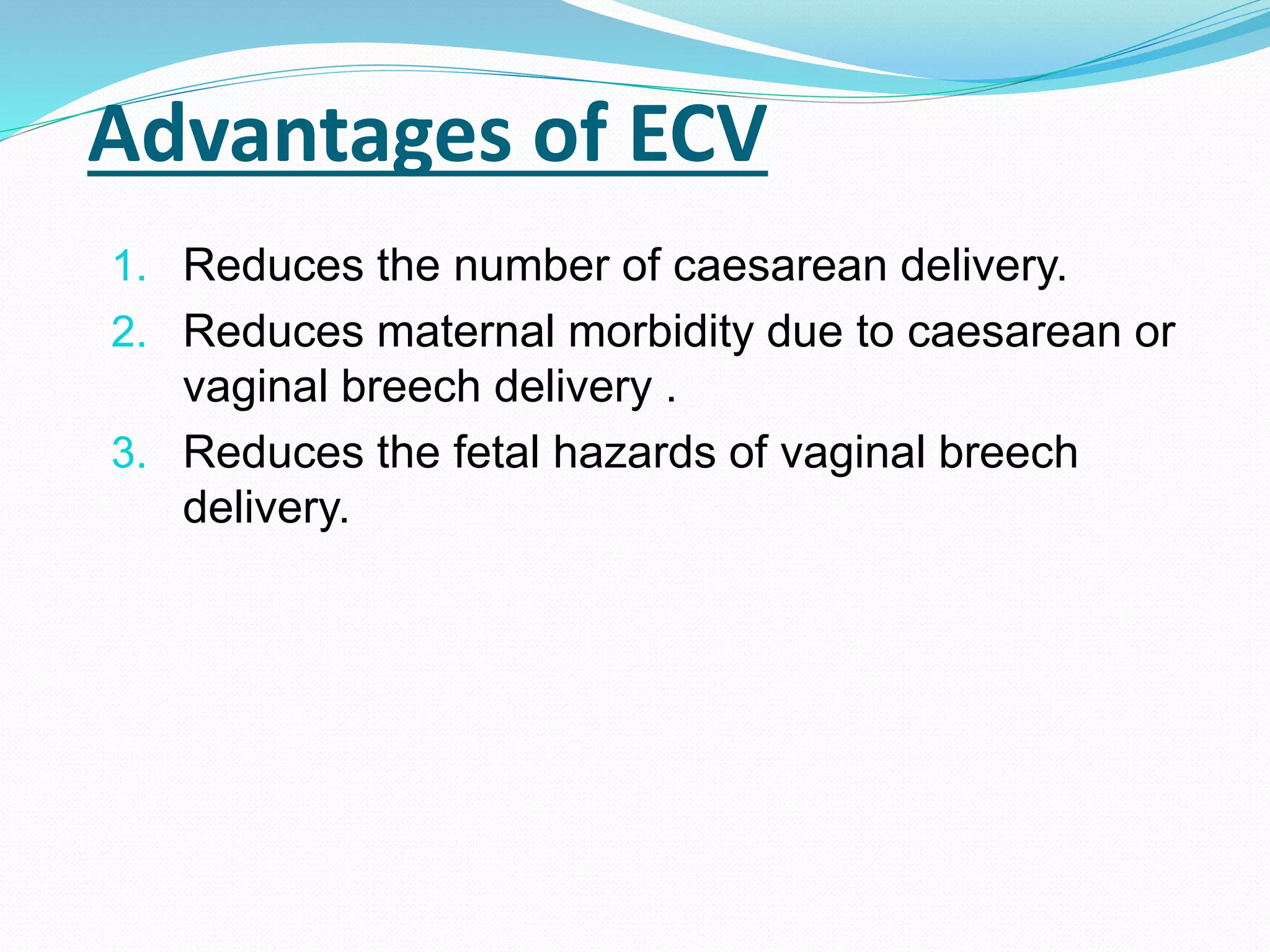 Advantages of ECV

1. Reduces the number of caesarean delivery.
2. Reduces maternal morbidity due to caesarean or vaginal breech delivery .
3. Reduces the fetal hazards of vaginal breech delivery.